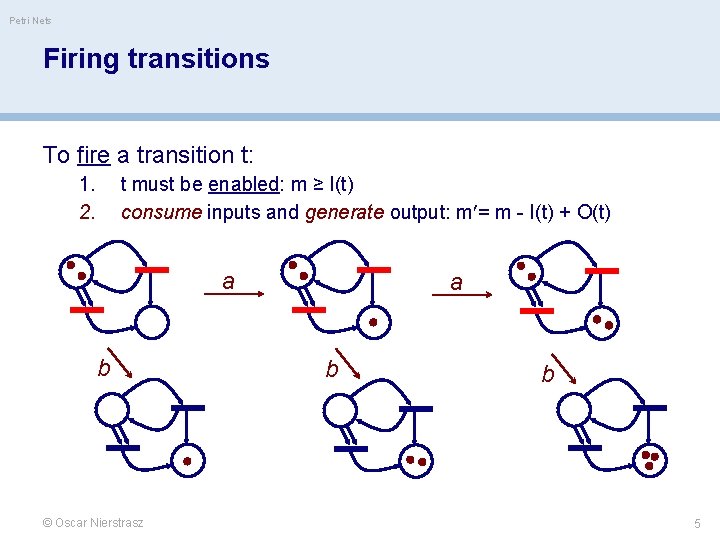 Petri Nets

Firing transitions

To fire a transition t:

1. t must be enabled: m ≥ I(t)
2. consume inputs and generate output: m′= m - I(t) + O(t)

a

a

b

b

b

© Oscar Nierstrasz

5